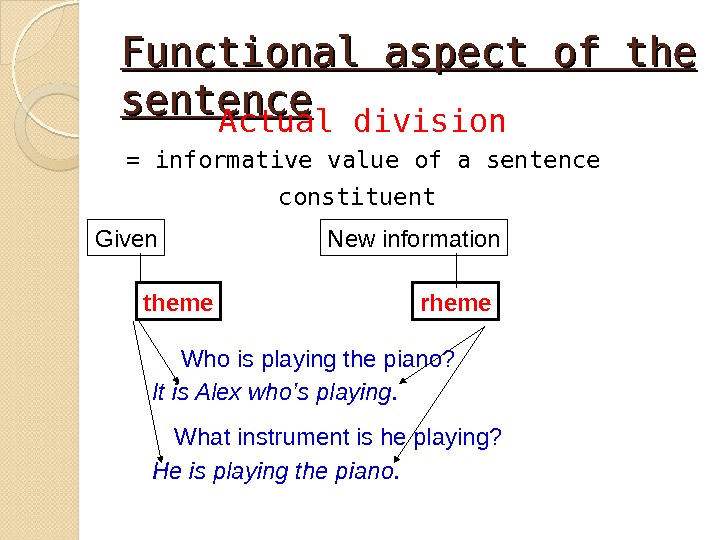 Functional aspect of the sentence

Actual division

= informative value of a sentence constituent

Given

New information

theme

rheme

Who is playing the piano?

It is Alex who's playing.

What instrument is he playing?

He is playing the piano.